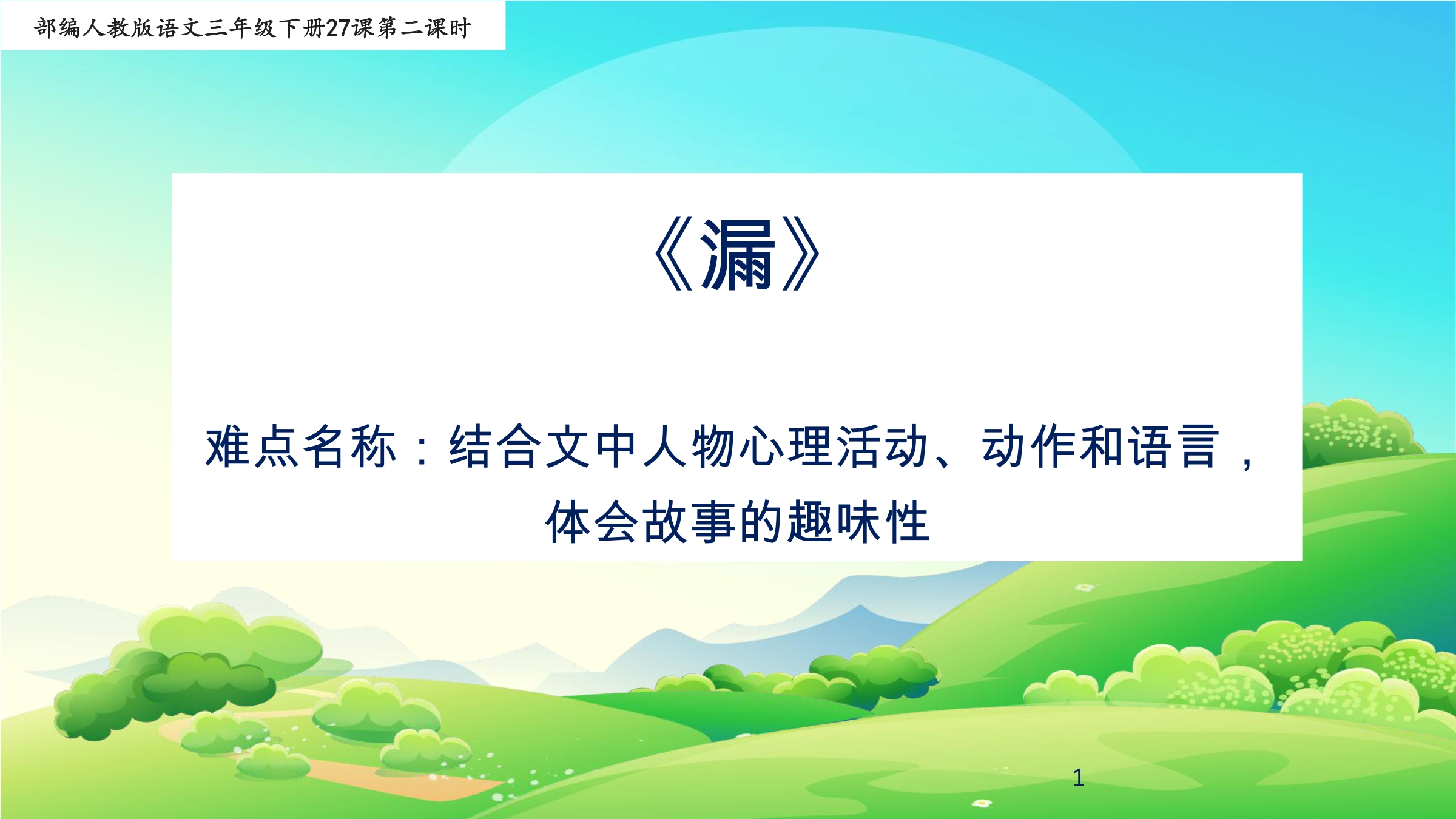 部编人教版语文三年级下册27课第二课时

《漏》

难点名称：结合文中人物心理活动、动作和语言，体会故事的趣味性

1